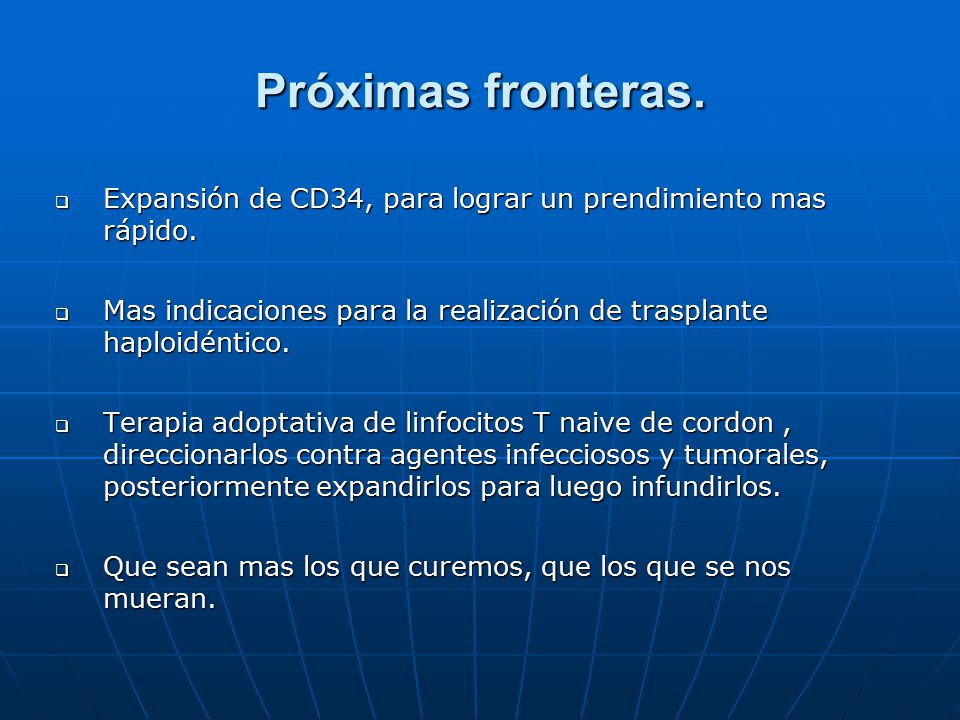 Próximas fronteras.

Expansión de CD34, para lograr un prendimiento mas rápido.

Mas indicaciones para la realización de trasplante haploidéntico.

Terapia adoptativa de linfocitos T naive de cordon , direccionarlos contra agentes infecciosos y tumorales, posteriormente expandirlos para luego infundirlos.

Que sean mas los que curemos, que los que se nos mueran.